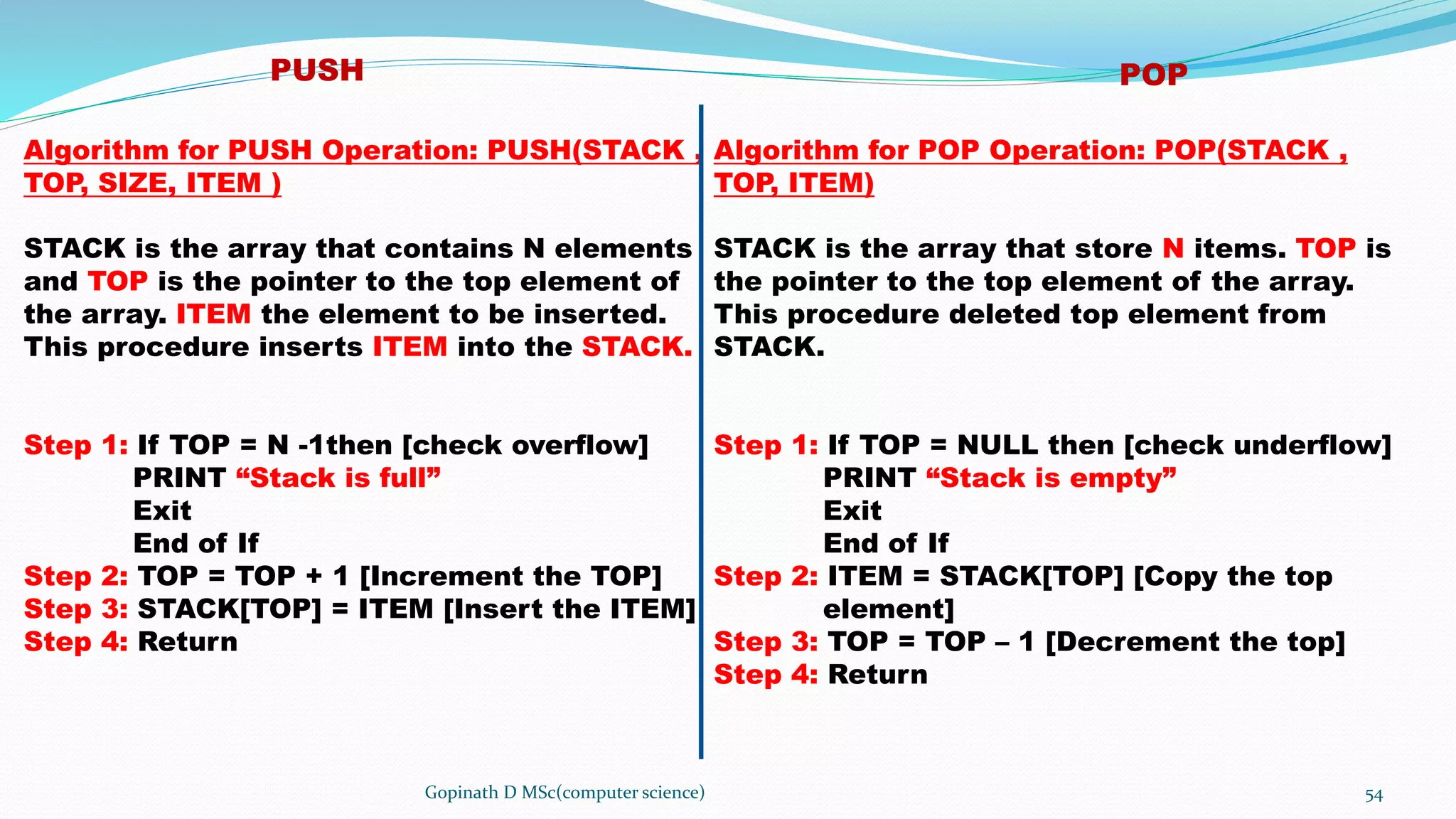 PUSH

Algorithm for PUSH Operation: PUSH(STACK , TOP, SIZE, ITEM )

STACK is the array that contains N elements and TOP is the pointer to the top element of the array. ITEM the element to be inserted. This procedure inserts ITEM into the STACK.

Step 1: If TOP = N -1then [check overflow]
PRINT “Stack is full”
Exit
End of If
Step 2: TOP = TOP + 1 [Increment the TOP]
Step 3: STACK[TOP] = ITEM [Insert the ITEM]
Step 4: Return

POP

Algorithm for POP Operation: POP(STACK , TOP, ITEM)

STACK is the array that store N items. TOP is the pointer to the top element of the array. This procedure deleted top element from STACK.

Step 1: If TOP = NULL then [check underflow]
PRINT “Stack is empty”
Exit
End of If
Step 2: ITEM = STACK[TOP] [Copy the top element]
Step 3: TOP = TOP – 1 [Decrement the top]
Step 4: Return

Gopinath D MSc(computer science)

54